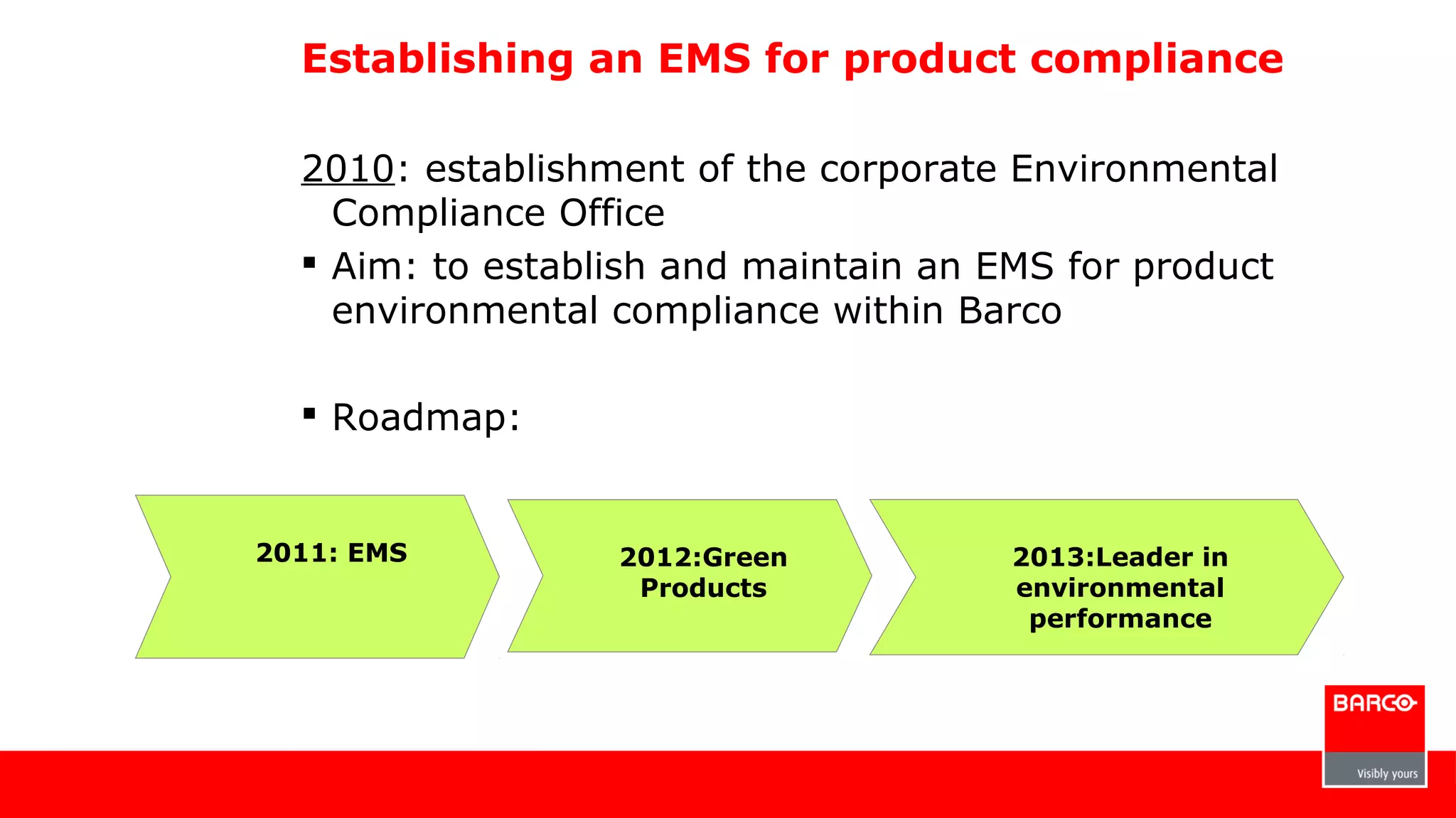 Establishing an EMS for product compliance

2010: establishment of the corporate Environmental Compliance Office

▪ Aim: to establish and maintain an EMS for product environmental compliance within Barco

▪ Roadmap:

2011: EMS

2012:Green Products

2013:Leader in environmental performance

BARCO

Visibly yours